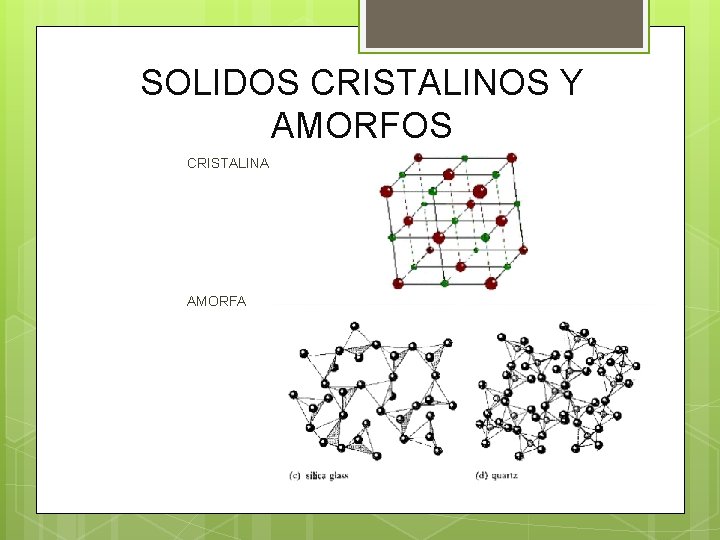 SOLIDOS CRISTALINOS Y AMORFOS

CRISTALINA

AMORFA

(c) silica glass

(d) quartz